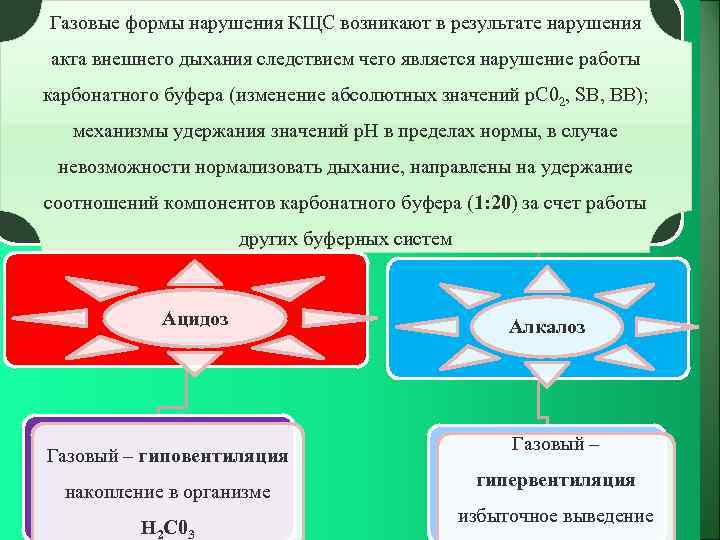 Газовые формы нарушения КЩС возникают в результате нарушения акта внешнего дыхания следствием чего является нарушение работы карбонатного буфера (изменение абсолютных значений $pC0_2$, SB, BB); механизмы удержания значений pH в пределах нормы, в случае невозможности нормализовать дыхание, направлены на удержание соотношений компонентов карбонатного буфера (1:20) за счет работы других буферных систем

Ацидоз

Алкалоз

Газовый – гиповентиляция накопление в организме $H_2C0_3$

Газовый – гипервентиляция избыточное выведение